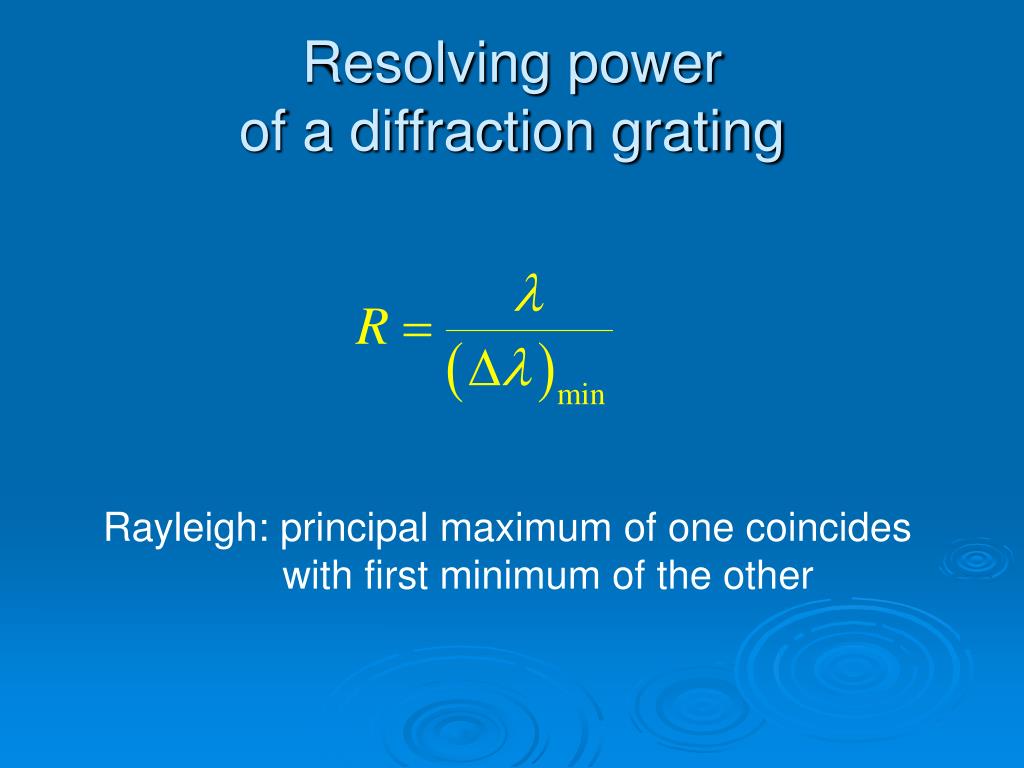 Resolving power of a diffraction grating

$R = \frac{\lambda}{(\Delta\lambda)_{\min}}$

Rayleigh: principal maximum of one coincides with first minimum of the other